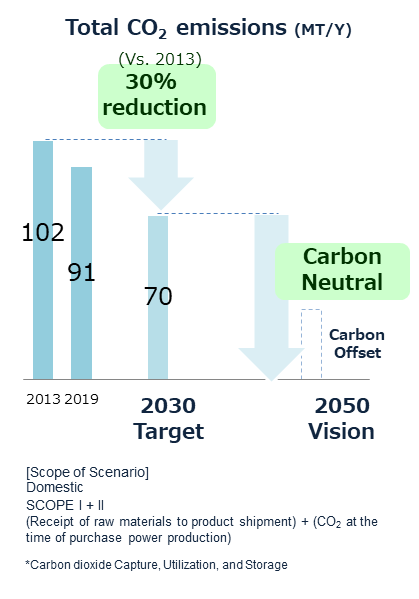 Total $CO_2$ emissions (MT/Y)

(Vs. 2013)
30% reduction

102

91

70

Carbon Neutral

Carbon Offset

2013 2019

2030 Target

2050 Vision

[Scope of Scenario]
Domestic
SCOPE I + II
(Receipt of raw materials to product shipment) + ($CO_2$ at the time of purchase power production)

*Carbon dioxide Capture, Utilization, and Storage